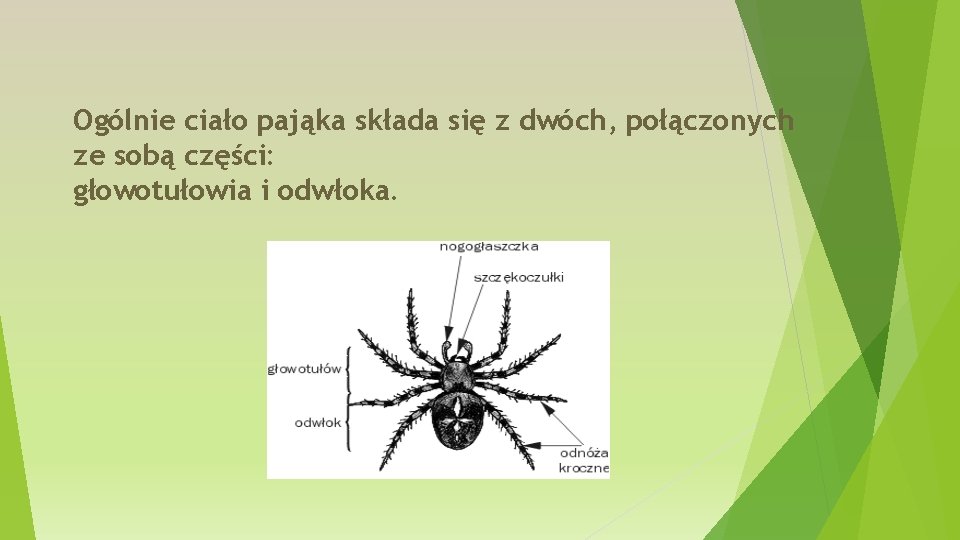 Ogólnie ciało pająka składa się z dwóch, połączonych ze sobą części:
głowotułowia i odwłoka.

nogogłaszczka
szczękoczułki
głowotułów
odwłok
odnóża kroczne